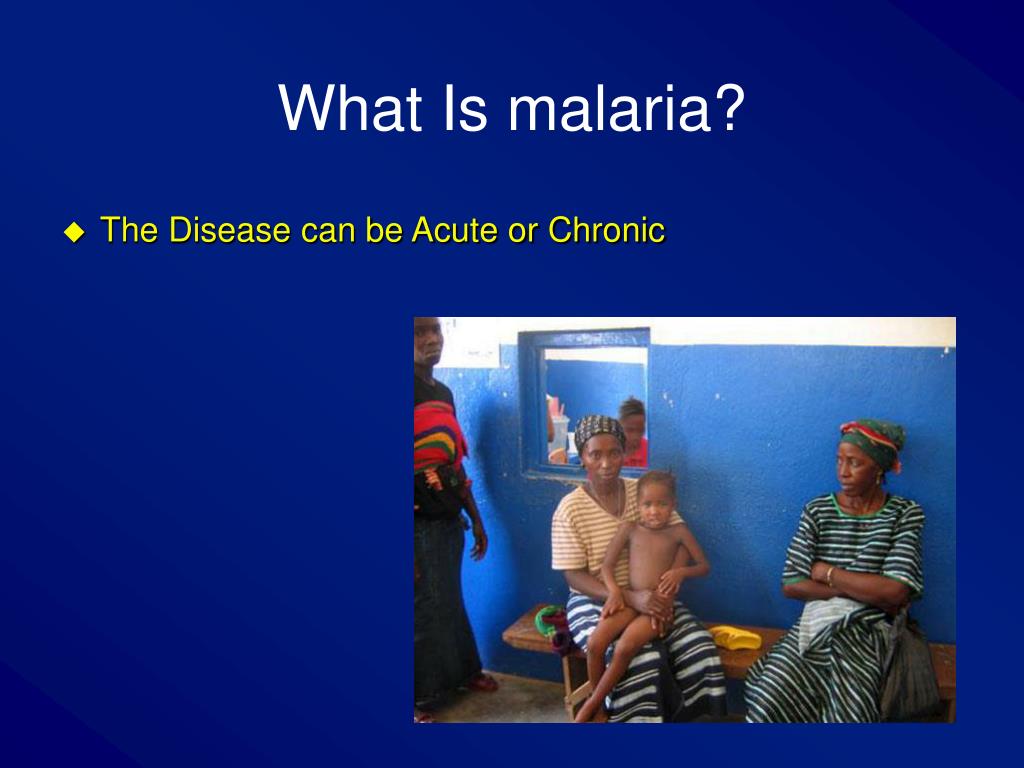 What Is malaria?

◆ The Disease can be Acute or Chronic